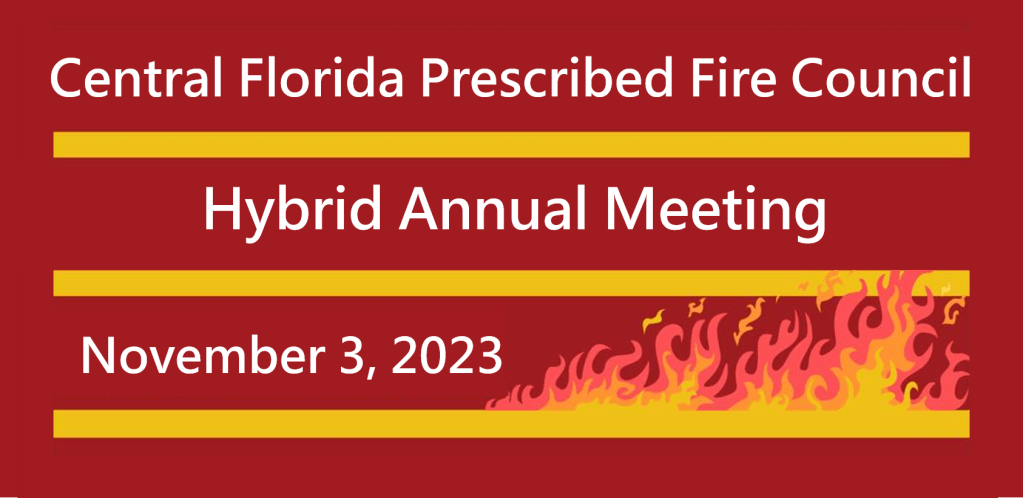 Central Florida Prescribed Fire Council

Hybrid Annual Meeting

November 3, 2023